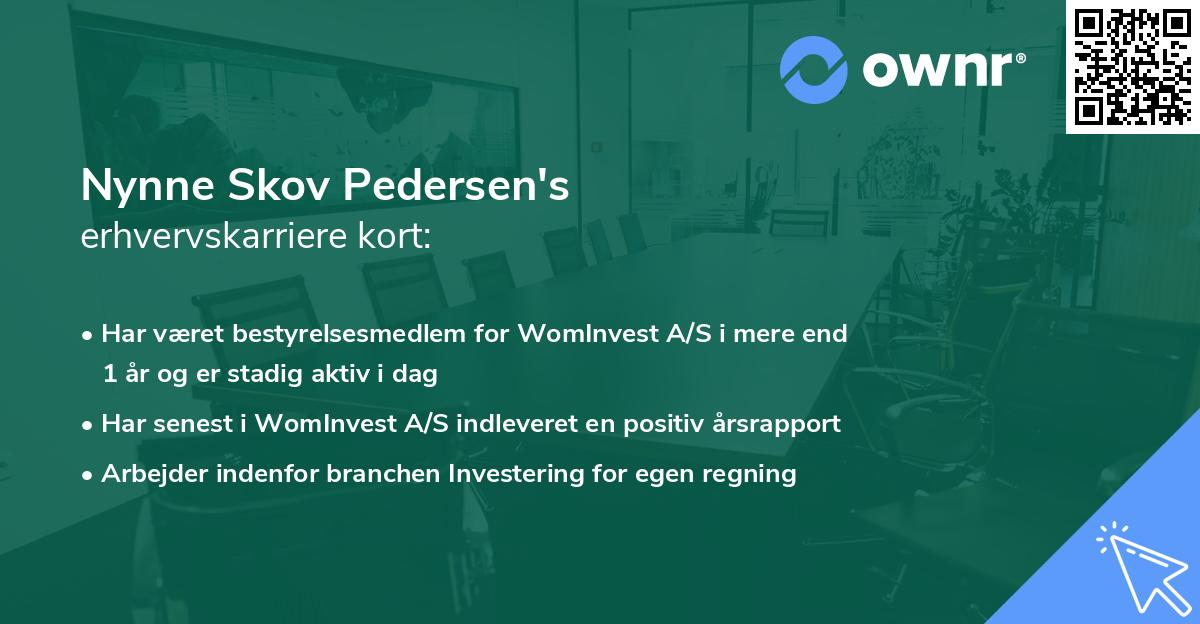 ownr®

Nynne Skov Pedersen's
erhvervskarriere kort:

• Har været bestyrelsesmedlem for WomInvest A/S i mere end 1 år og er stadig aktiv i dag
• Har senest i WomInvest A/S indleveret en positiv årsrapport
• Arbejder indenfor branchen Investering for egen regning